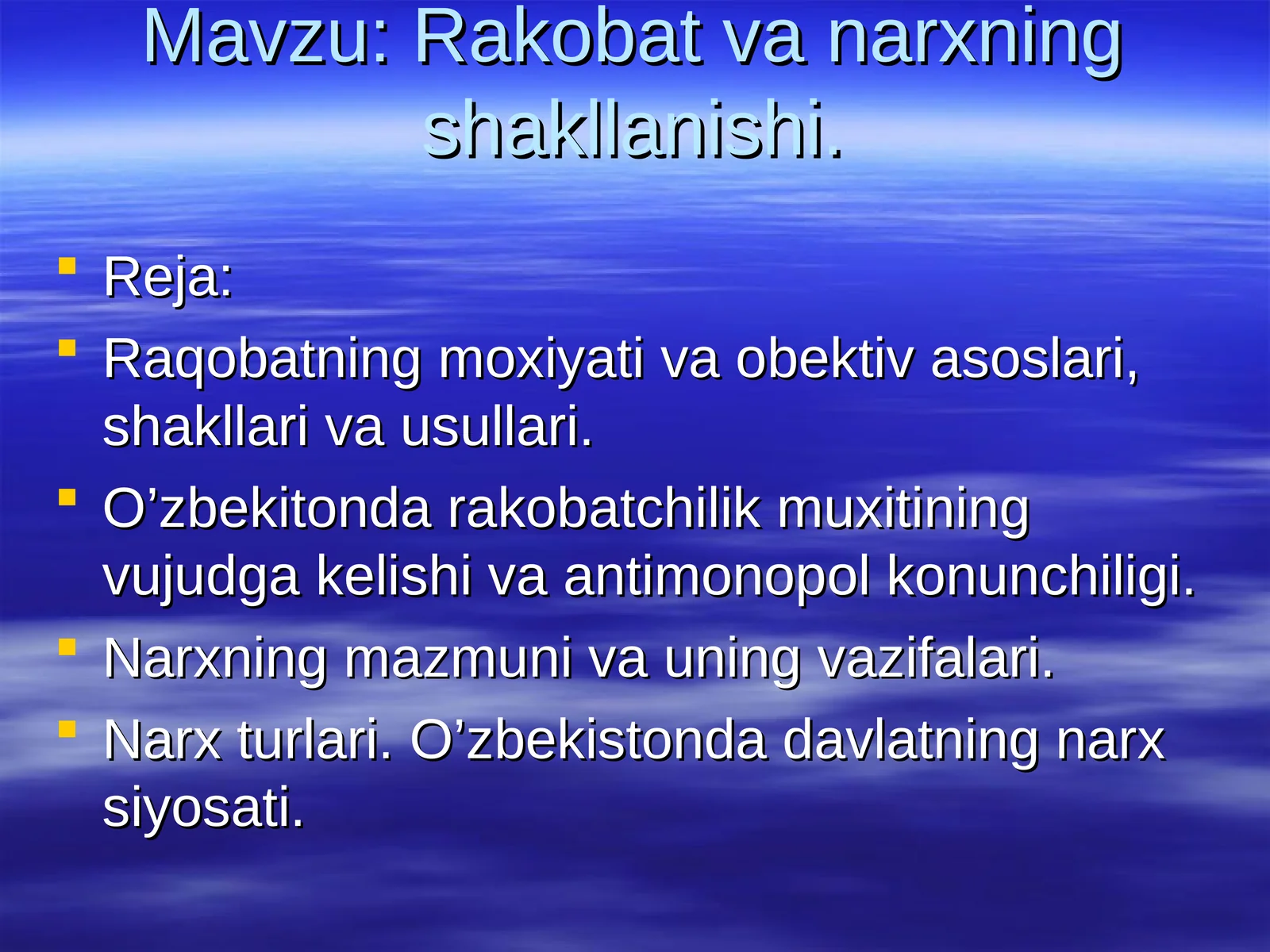 Mavzu: Rakobat va narxning shakllanishi.

Reja:

Raqobatning moxiyati va obektiv asoslari, shakllari va usullari.

O’zbekitonda rakobatchilik muxitining vujudga kelishi va antimonopol konunchiligi.

Narxning mazmuni va uning vazifalari.

Narx turlari. O’zbekistonda davlatning narx siyosati.